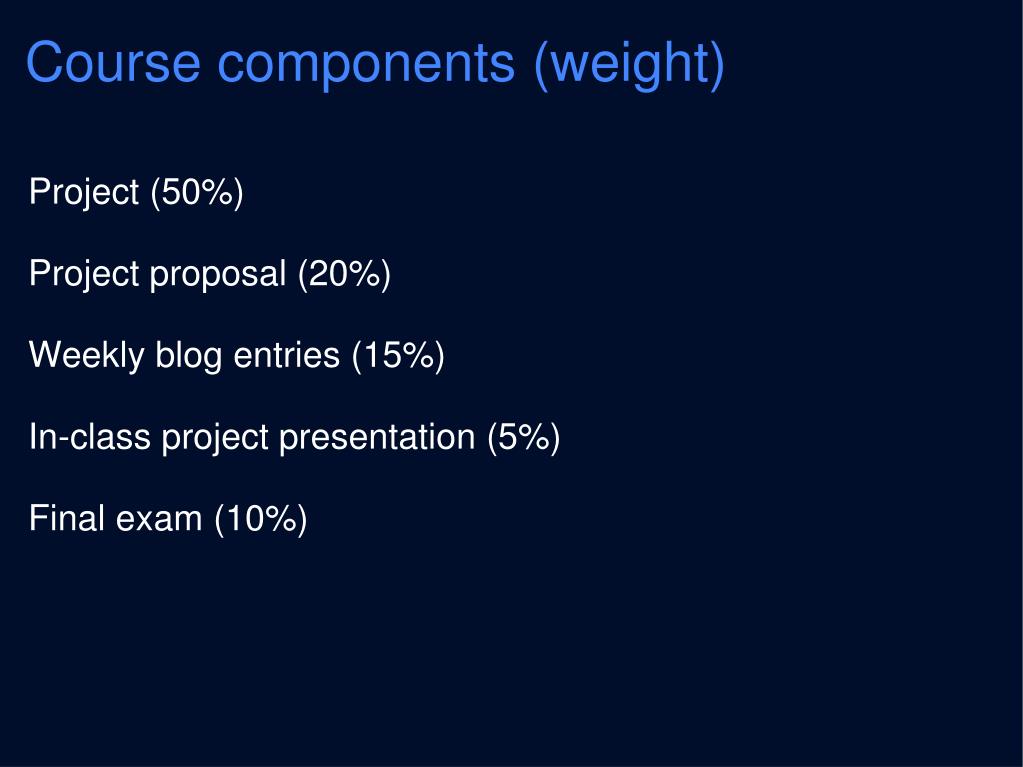 Course components (weight)

Project (50%)

Project proposal (20%)

Weekly blog entries (15%)

In-class project presentation (5%)

Final exam (10%)